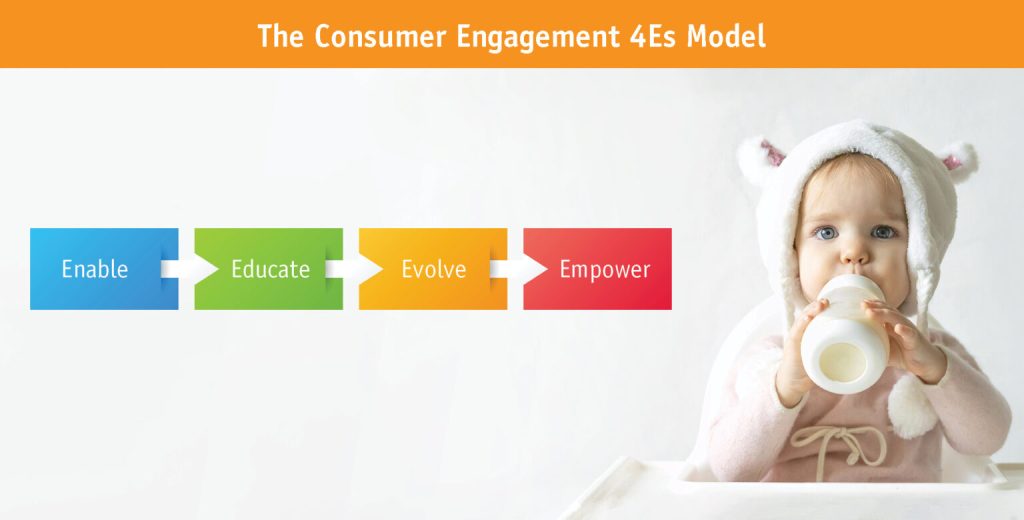 The Consumer Engagement 4Es Model

Enable

Educate

Evolve

Empower